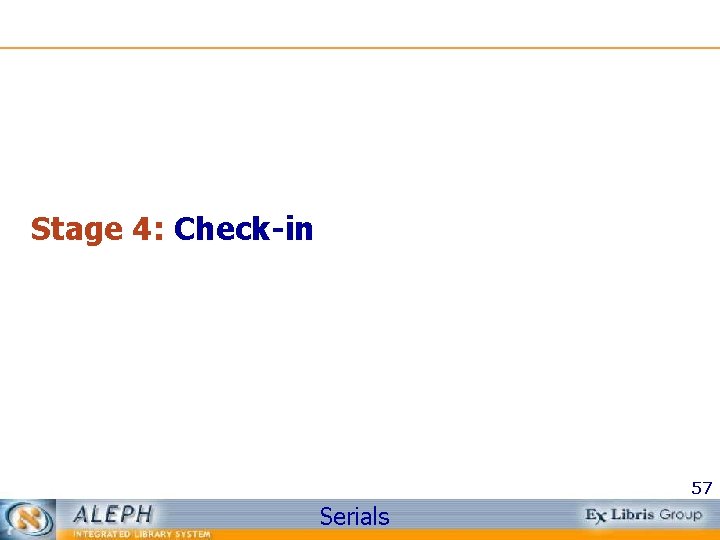 Stage 4: Check-in

57

ALEPH
INTEGRATED LIBRARY SYSTEM

Serials

Ex Libris Group